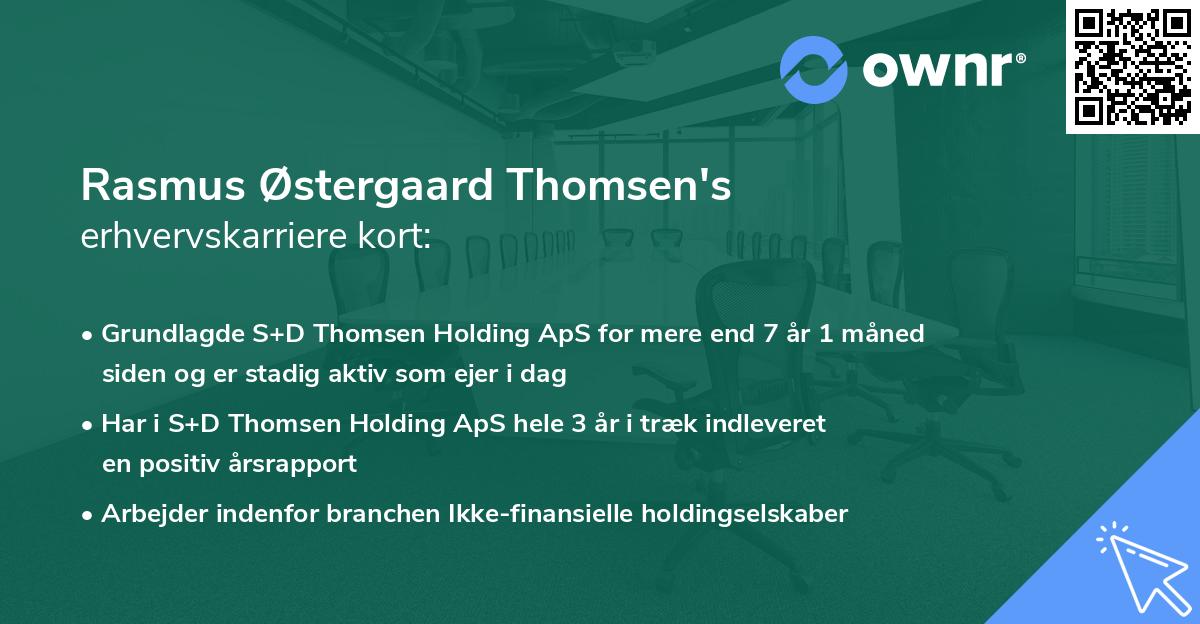 ownr®

Rasmus Østergaard Thomsen's
erhvervskarriere kort:

• Grundlagde S+D Thomsen Holding ApS for mere end 7 år 1 måned siden og er stadig aktiv som ejer i dag

• Har i S+D Thomsen Holding ApS hele 3 år i træk indleveret en positiv årsrapport

• Arbejder indenfor branchen Ikke-finansielle holdingselskaber